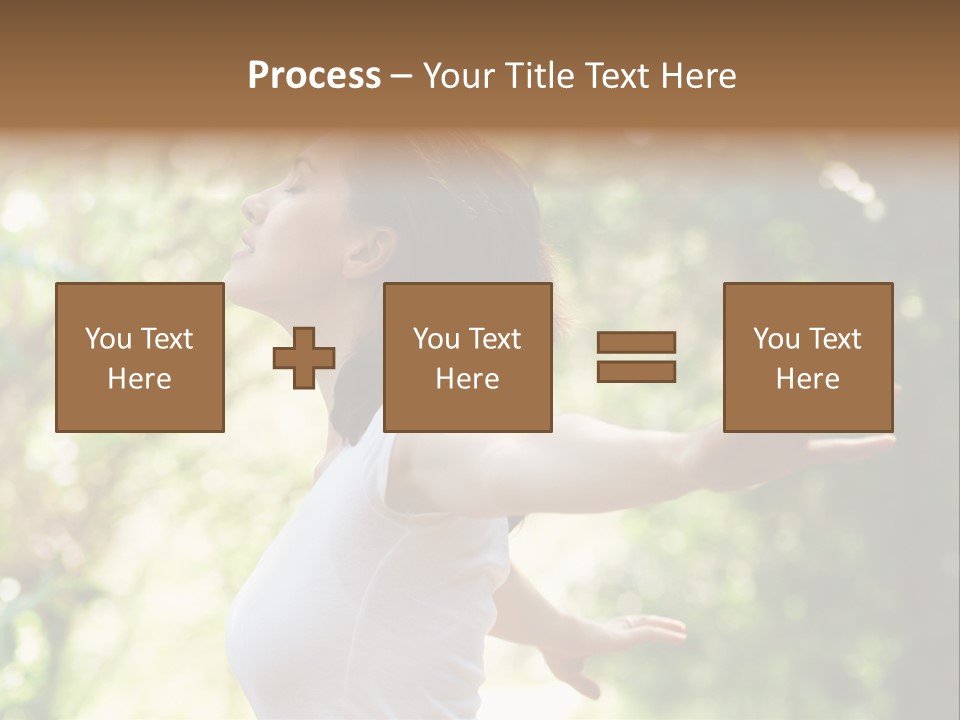 Process – Your Title Text Here

You Text Here

You Text Here

You Text Here